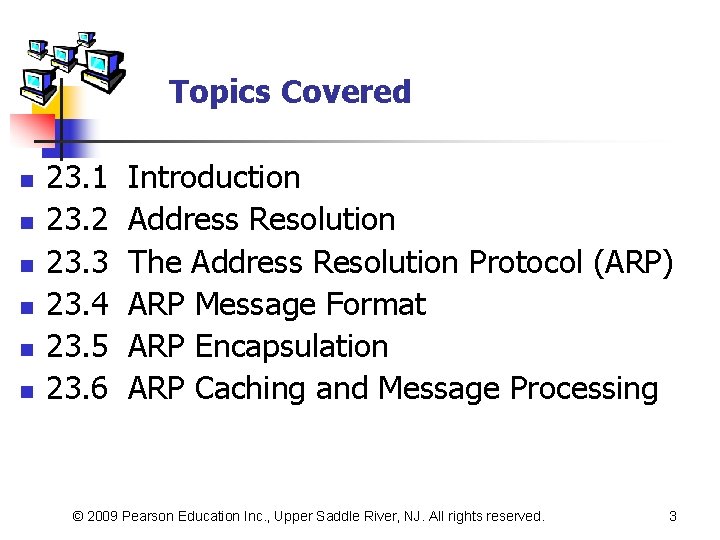 Topics Covered

- 23.1 Introduction
- 23.2 Address Resolution
- 23.3 The Address Resolution Protocol (ARP)
- 23.4 ARP Message Format
- 23.5 ARP Encapsulation
- 23.6 ARP Caching and Message Processing

© 2009 Pearson Education Inc., Upper Saddle River, NJ. All rights reserved.

3